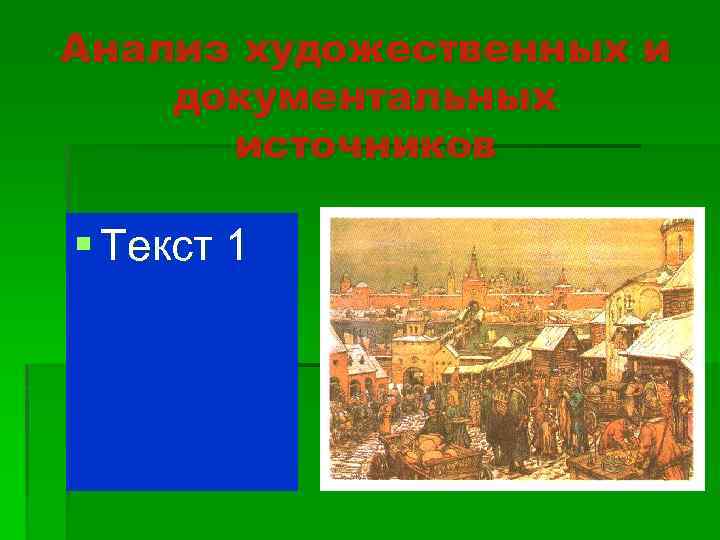 Анализ художественных и документальных источников

Текст 1